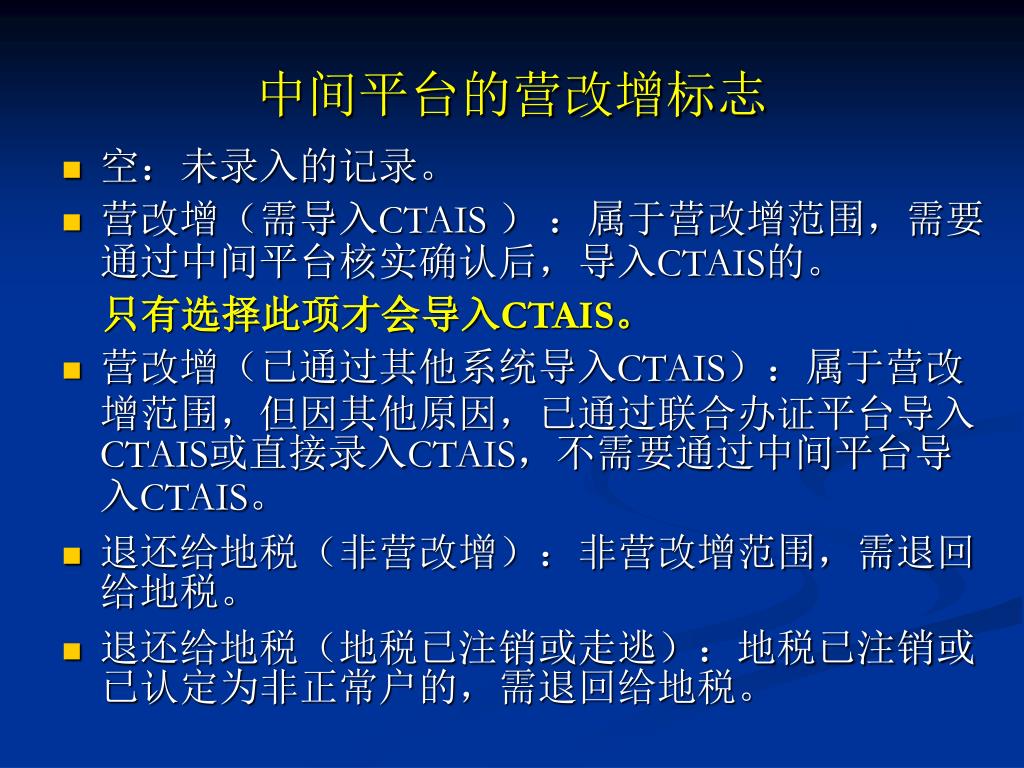 中间平台的营改增标志

空：未录入的记录。

营改增（需导入CTAIS ）：属于营改增范围，需要通过中间平台核实确认后，导入CTAIS的。

只有选择此项才会导入CTAIS。

营改增（已通过其他系统导入CTAIS）：属于营改增范围，但因其他原因，已通过联合办证平台导入CTAIS或直接录入CTAIS，不需要通过中间平台导入CTAIS。

退还给地税（非营改增）：非营改增范围，需退回给地税。

退还给地税（地税已注销或走逃）：地税已注销或已认定为非正常户的，需退回给地税。